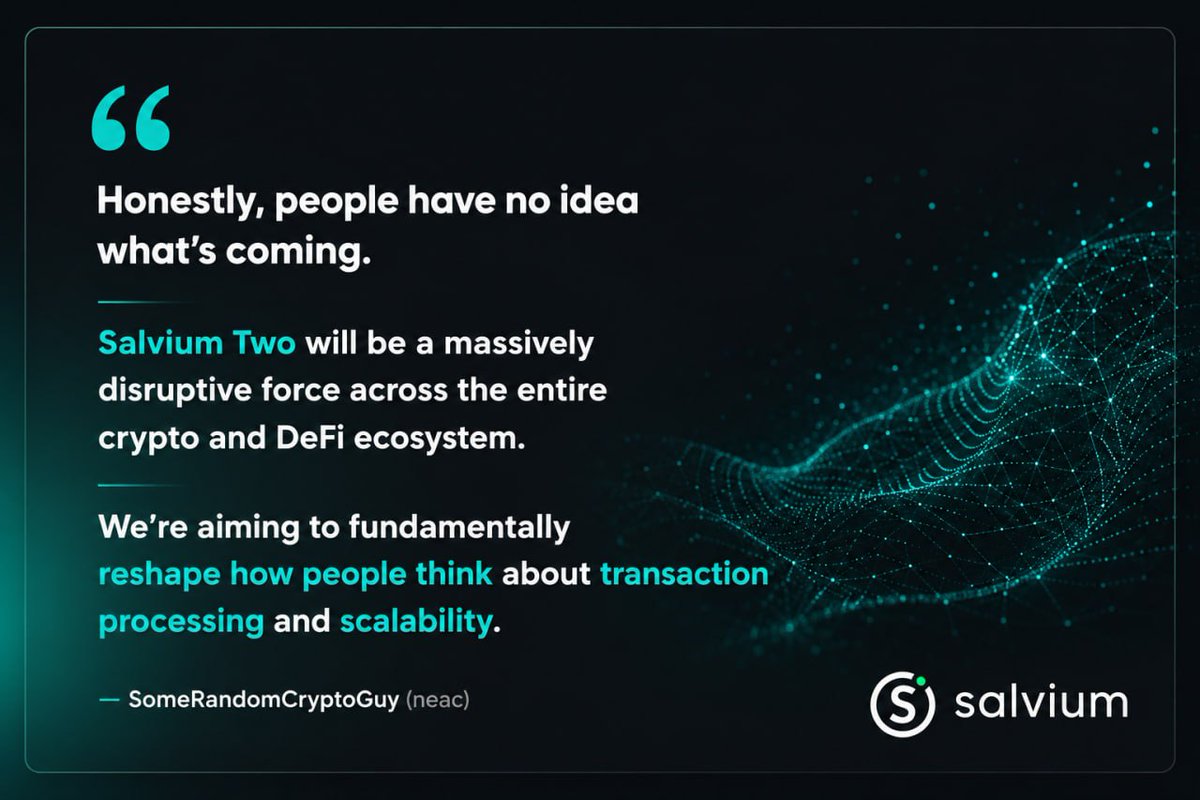 “

Honestly, people have no idea what’s coming.

Salvium Two will be a massively disruptive force across the entire crypto and DeFi ecosystem.

We’re aiming to fundamentally reshape how people think about transaction processing and scalability.

— SomeRandomCryptoGuy (neac)

salvium